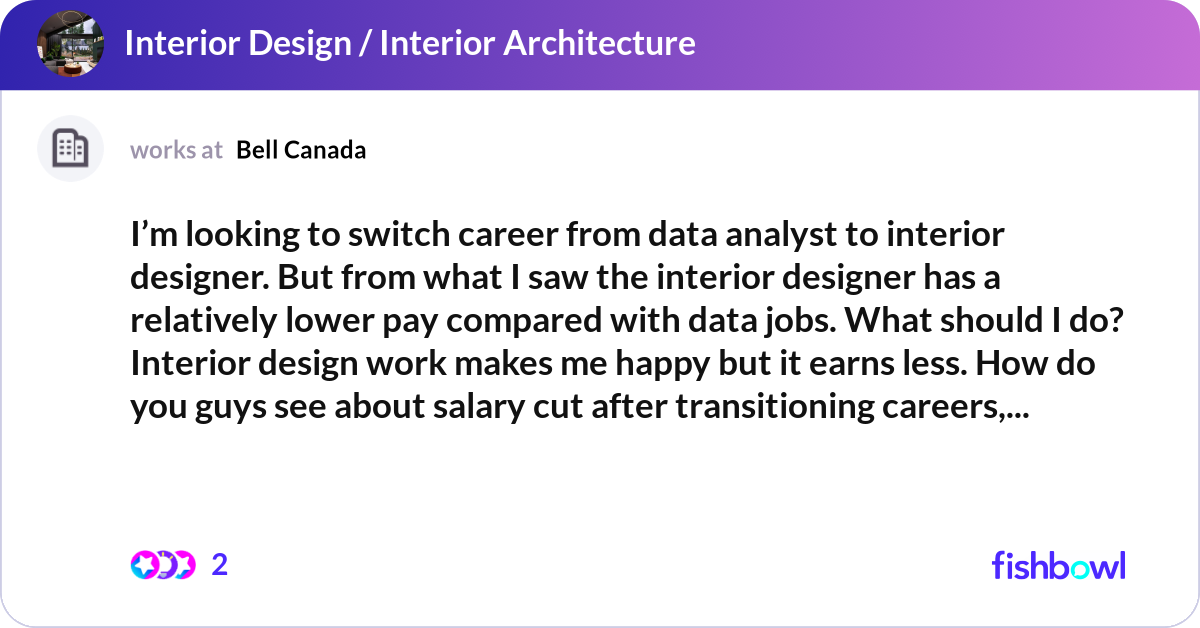 Interior Design / Interior Architecture

works at Bell Canada

I’m looking to switch career from data analyst to interior designer. But from what I saw the interior designer has a relatively lower pay compared with data jobs. What should I do? Interior design work makes me happy but it earns less. How do you guys see about salary cut after transitioning careers,...

2

fishbowl